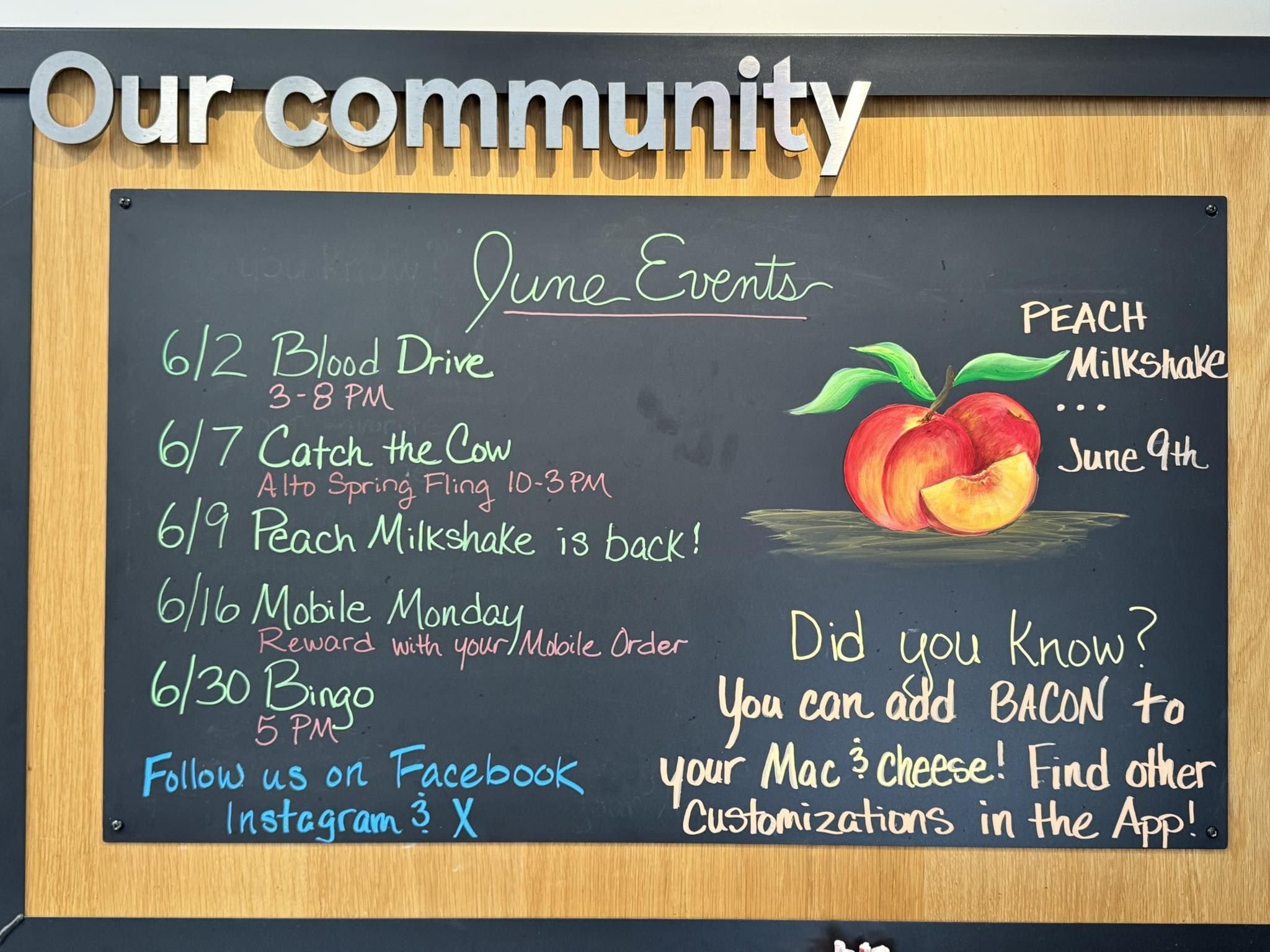 Our community

June Events

6/2 Blood Drive
3-8 PM

6/7 Catch the Cow
Alto Spring Fling 10-3 PM

6/9 Peach Milkshake is back!

6/16 Mobile Monday
Reward with your Mobile Order

6/30 Bingo
5 PM

Follow us on Facebook
Instagram & X

PEACH Milkshake ... June 9th

Did you know?
You can add BACON to your Mac & cheese! Find other Customizations in the App!